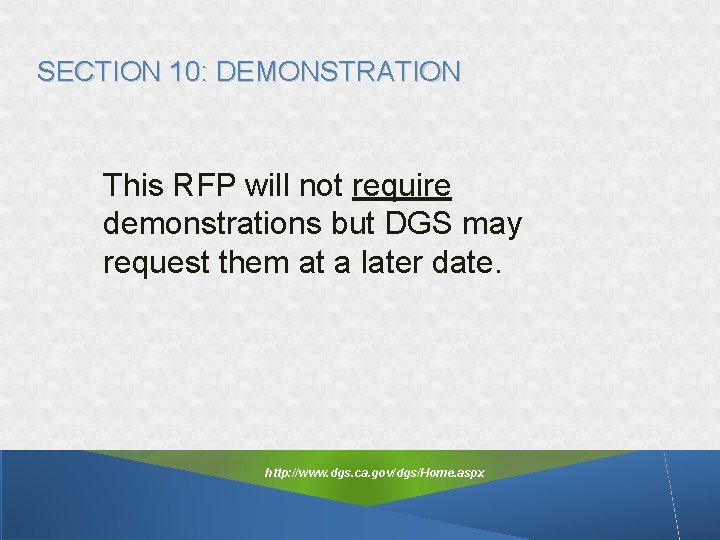 SECTION 10: DEMONSTRATION

This RFP will not require demonstrations but DGS may request them at a later date.

http://www.dgs.ca.gov/dgs/Home.aspx